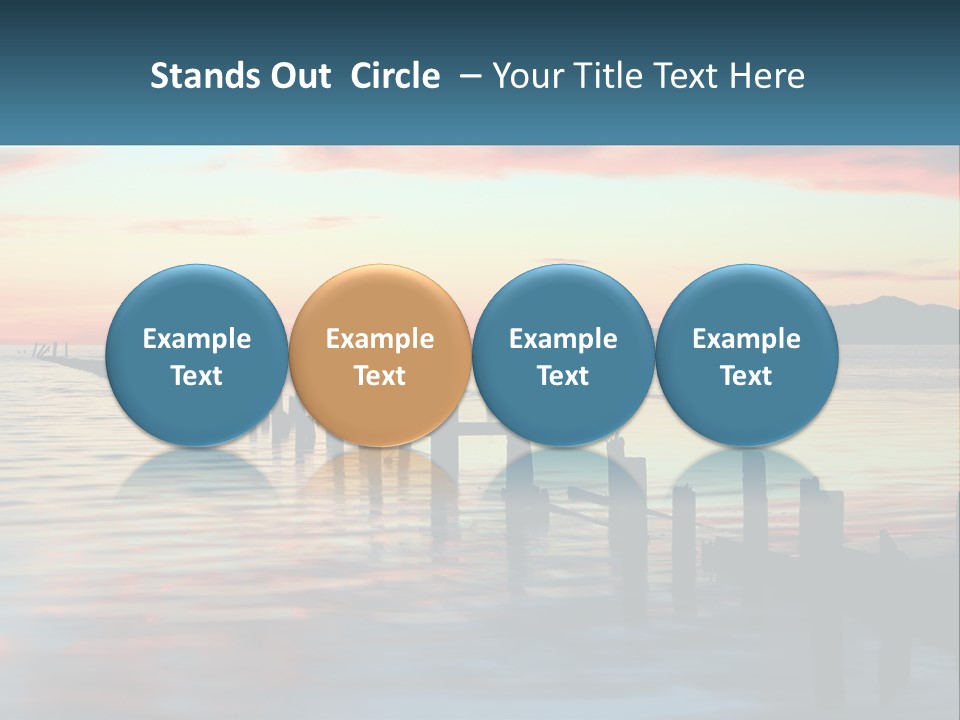 Stands Out Circle – Your Title Text Here

Example Text

Example Text

Example Text

Example Text